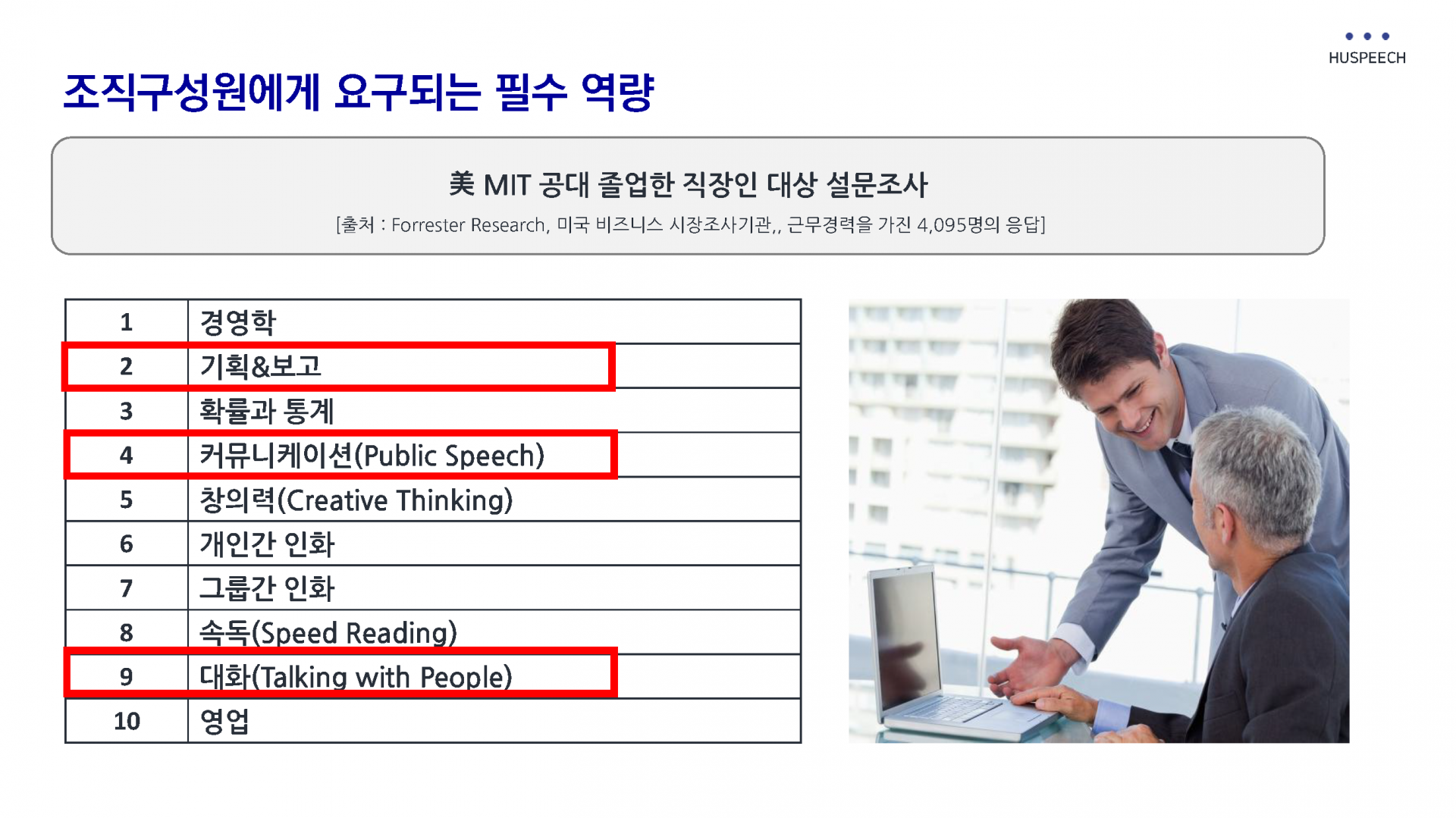 HUSPEECH

조직구성원에게 요구되는 필수 역량

美 MIT 공대 졸업한 직장인 대상 설문조사

[출처 : Forrester Research, 미국 비즈니스 시장조사기관,, 근무경력을 가진 4,095명의 응답]

| 1 | 경영학 |
|---|---|
| 2 | 기획&보고 |
| 3 | 확률과 통계 |
| 4 | 커뮤니케이션(Public Speech) |
| 5 | 창의력(Creative Thinking) |
| 6 | 개인간 인화 |
| 7 | 그룹간 인화 |
| 8 | 속독(Speed Reading) |
| 9 | 대화(Talking with People) |
| 10 | 영업 |